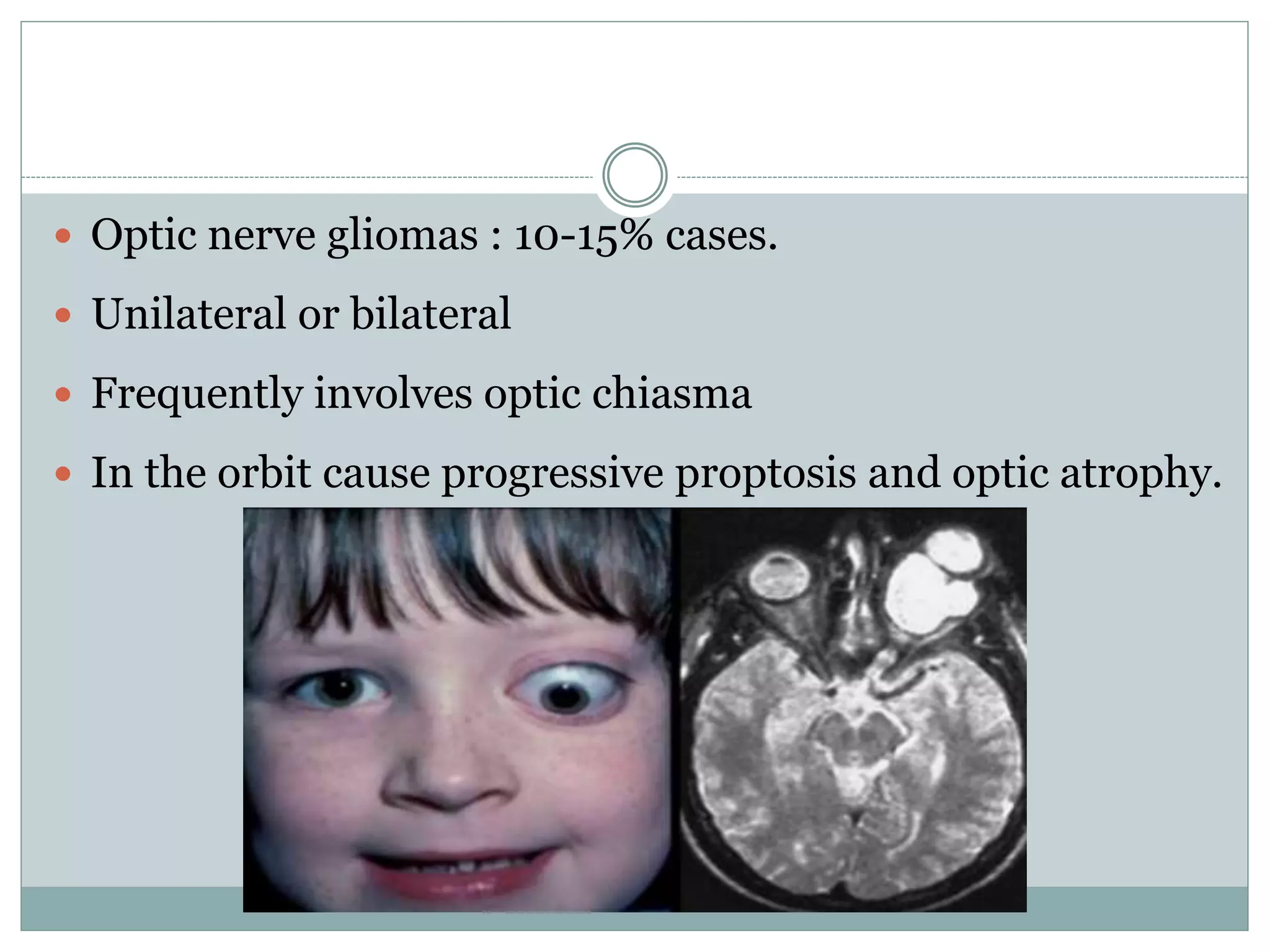 - Optic nerve gliomas : 10-15% cases.
- Unilateral or bilateral
- Frequently involves optic chiasma
- In the orbit cause progressive proptosis and optic atrophy.